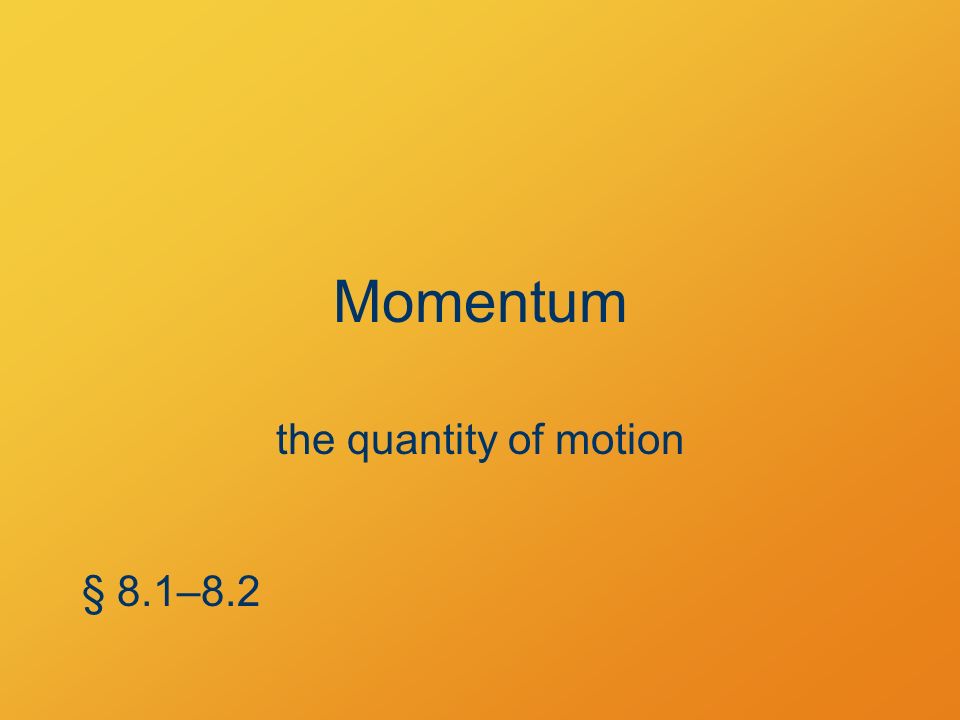 Momentum

the quantity of motion

§ 8.1–8.2